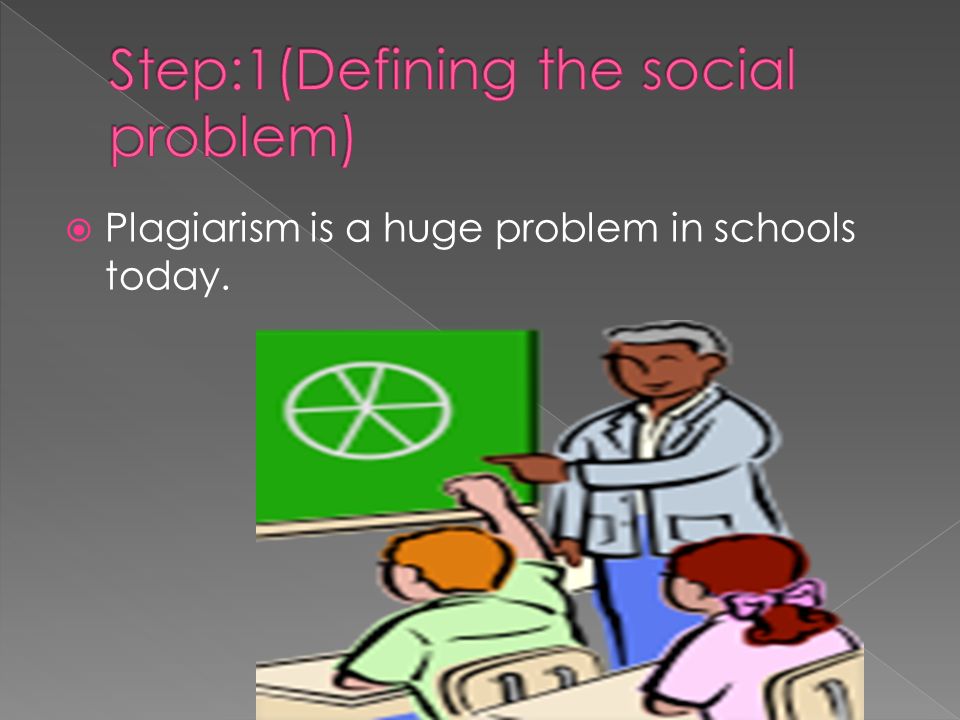 Step:1(Defining the social problem)

Plagiarism is a huge problem in schools today.